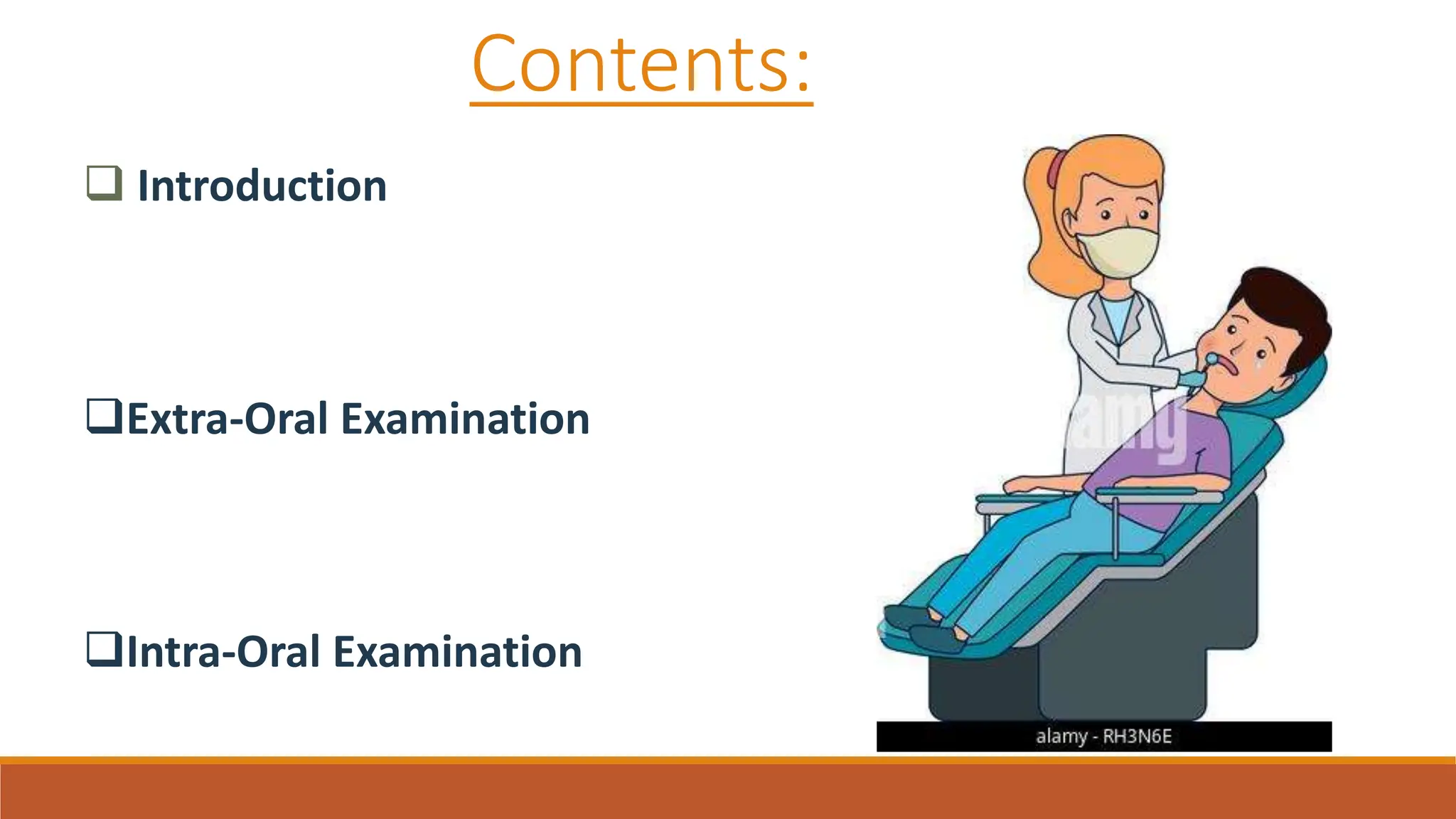 Contents:

❑ Introduction

❑Extra-Oral Examination

❑Intra-Oral Examination

alamy

alamy - RH3N6E